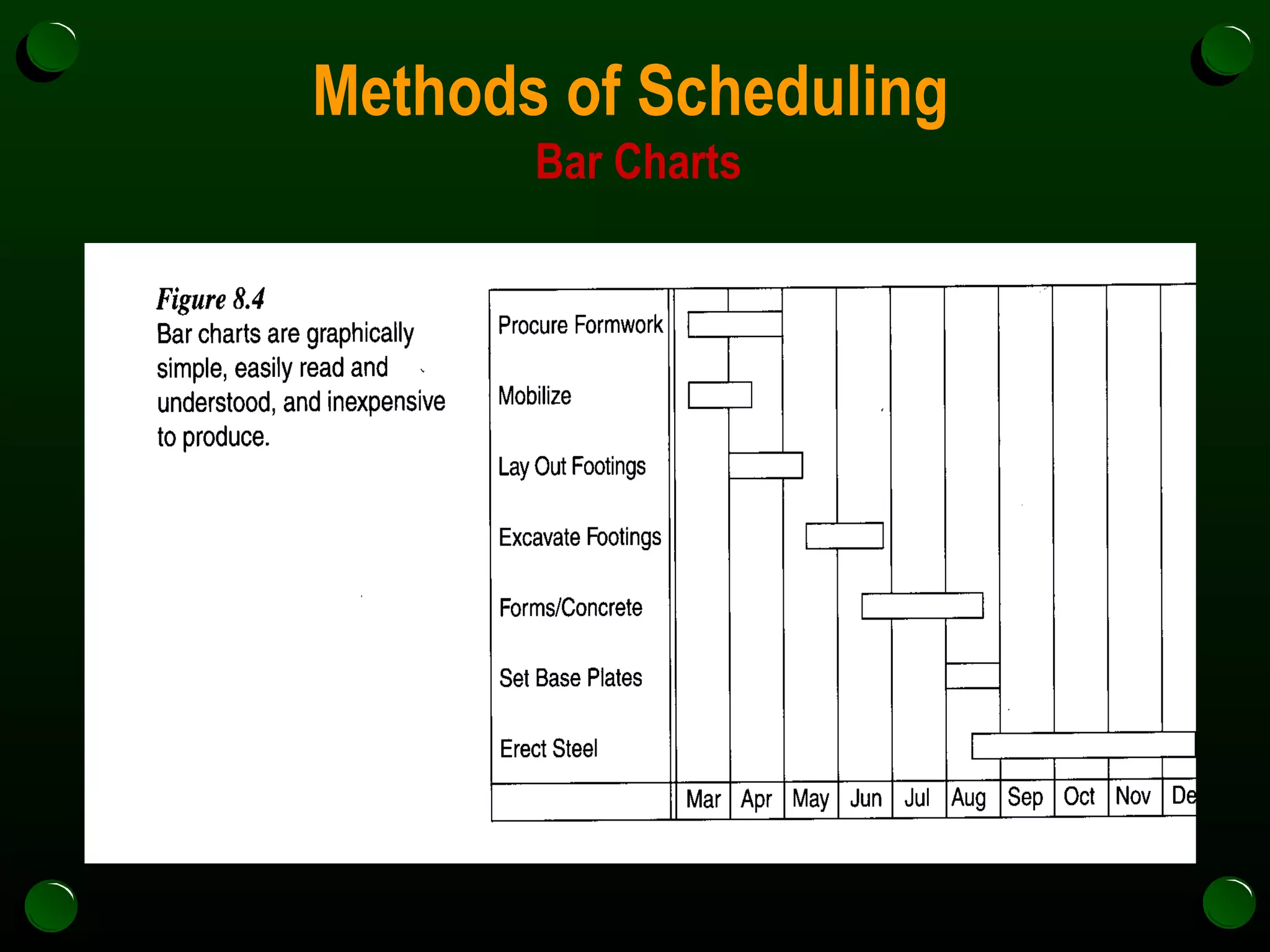 Methods of Scheduling
Bar Charts

Figure 8.4
Bar charts are graphically simple, easily read and understood, and inexpensive to produce.

Procure Formwork
Mobilize
Lay Out Footings
Excavate Footings
Forms/Concrete
Set Base Plates
Erect Steel

Mar Apr May Jun Jul Aug Sep Oct Nov De